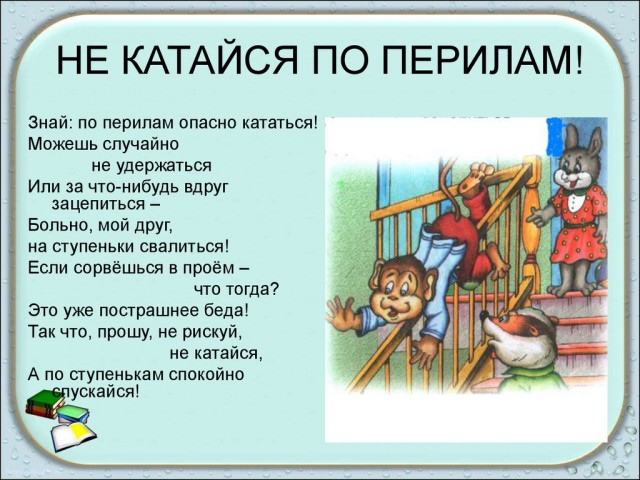 НЕ КАТАЙСЯ ПО ПЕРИЛАМ!

Знай: по перилам опасно кататься!
Можешь случайно
не удержаться
Или за что-нибудь вдруг
зацепиться –
Больно, мой друг,
на ступеньки свалиться!
Если сорвёшься в проём –
что тогда?
Это уже пострашнее беда!
Так что, прошу, не рискуй,
не катайся,
А по ступенькам спокойно
спускайся!